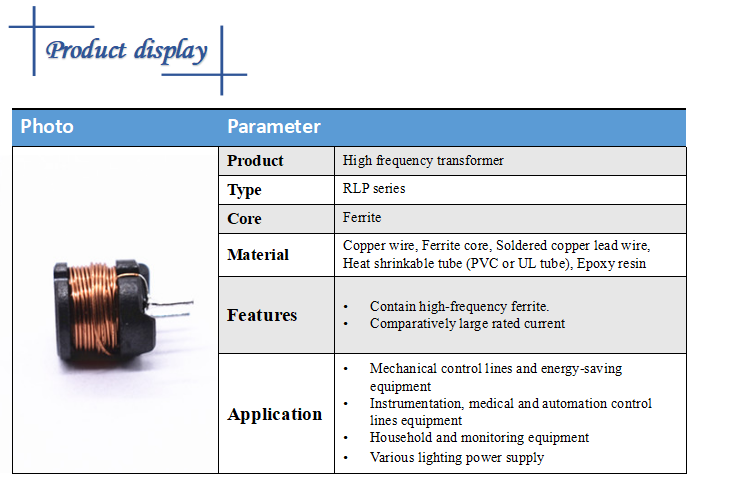 Product display

| Photo | Parameter | |
|---|---|---|
| | Product | High frequency transformer |
| | Type | RLP series |
| | Core | Ferrite |
| | Material | Copper wire, Ferrite core, Soldered copper lead wire, Heat shrinkable tube (PVC or UL tube), Epoxy resin |
| | Features | • Contain high-frequency ferrite. • Comparatively large rated current |
| | Application | • Mechanical control lines and energy-saving equipment • Instrumentation, medical and automation control lines equipment • Household and monitoring equipment • Various lighting power supply |